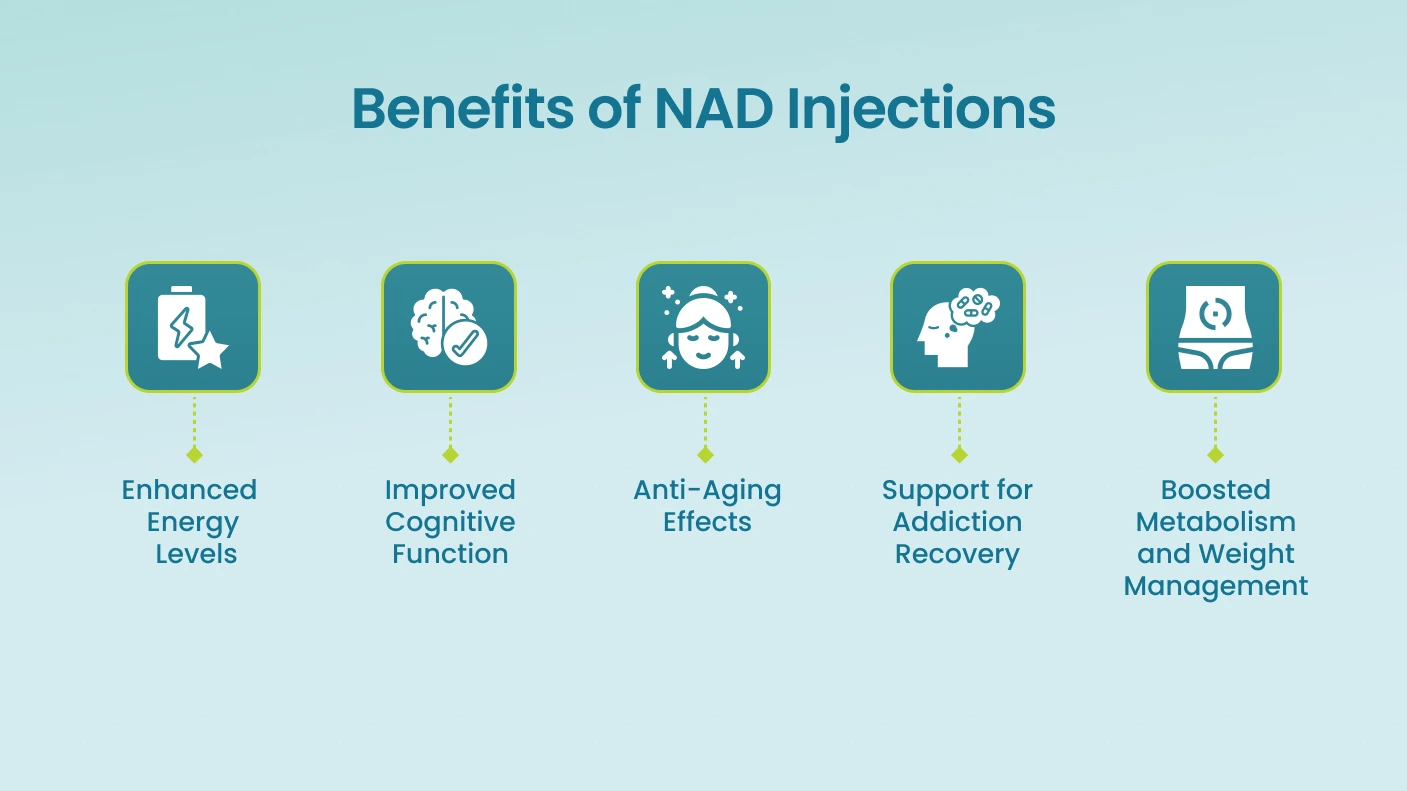 Benefits of NAD Injections

Enhanced Energy Levels

Improved Cognitive Function

Anti-Aging Effects

Support for Addiction Recovery

Boosted Metabolism and Weight Management